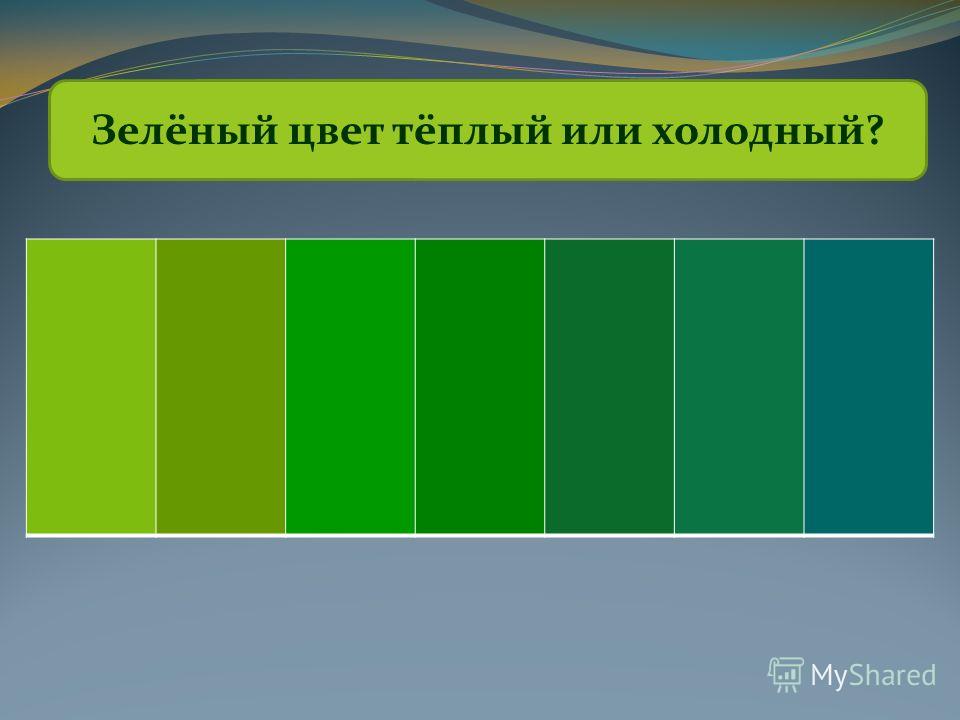 Зелёный цвет тёплый или холодный?

MyShared